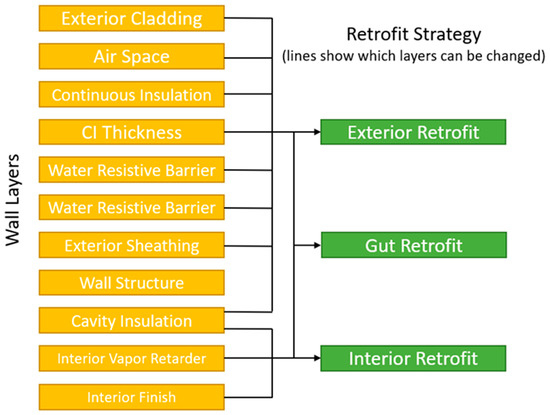 Wall Layers

Exterior Cladding
Air Space
Continuous Insulation
CI Thickness
Water Resistive Barrier
Water Resistive Barrier
Exterior Sheathing
Wall Structure
Cavity Insulation
Interior Vapor Retarder
Interior Finish

Retrofit Strategy
(lines show which layers can be changed)

Exterior Retrofit
Gut Retrofit
Interior Retrofit